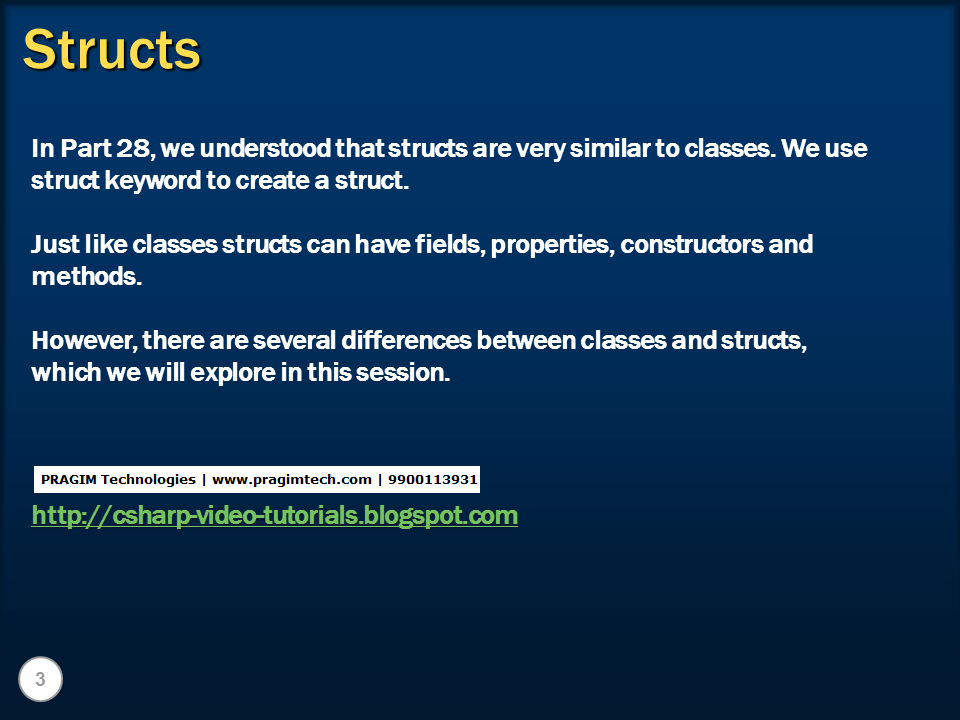 Structs

In Part 28, we understood that structs are very similar to classes. We use struct keyword to create a struct.

Just like classes structs can have fields, properties, constructors and methods.

However, there are several differences between classes and structs, which we will explore in this session.

PRAGIM Technologies | www.pragimtech.com | 9900113931

http://csharp-video-tutorials.blogspot.com

3